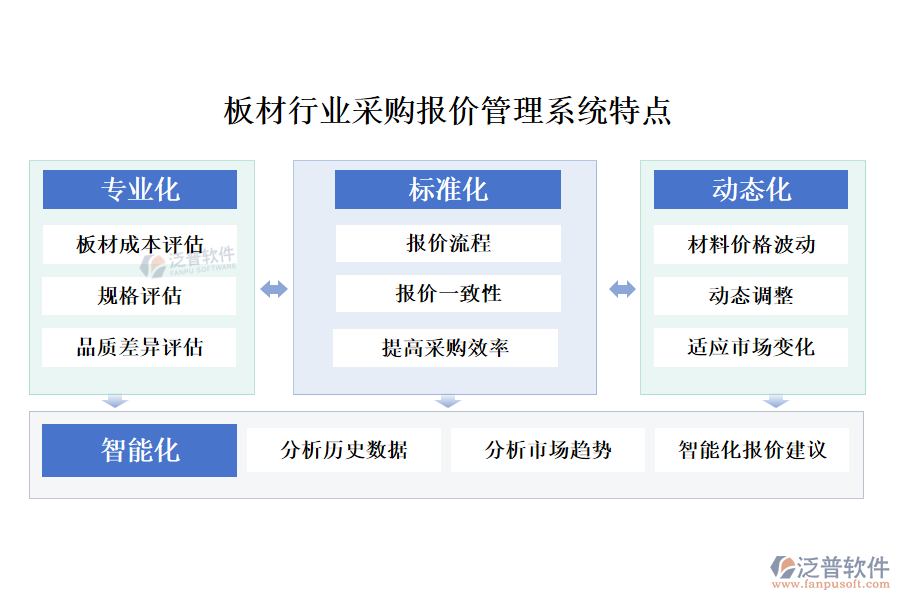 板材行业采购报价管理系统特点

专业化

板材成本评估

泛普软件
FANPU SOFTWARE

规格评估

品质差异评估

标准化

报价流程

报价一致性

提高采购效率

动态化

材料价格波动

动态调整

适应市场变化

智能化

分析历史数据

分析市场趋势

智能化报价建议

泛普软件
www.fanpusoft.com